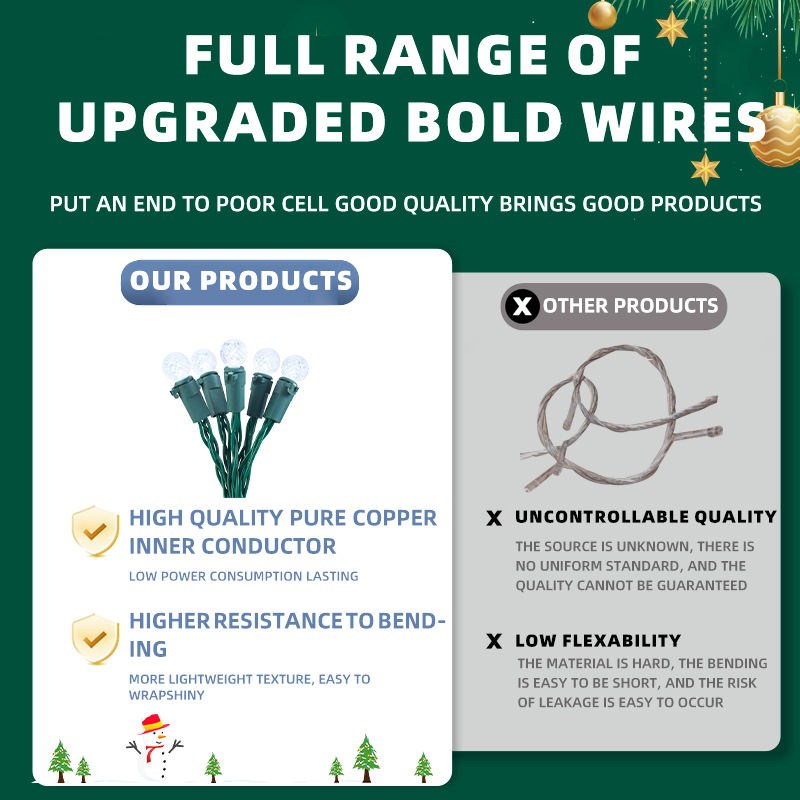 FULL RANGE OF UPGRADED BOLD WIRES

PUT AN END TO POOR CELL GOOD QUALITY BRINGS GOOD PRODUCTS

OUR PRODUCTS

HIGH QUALITY PURE COPPER INNER CONDUCTOR

LOW POWER CONSUMPTION LASTING

HIGHER RESISTANCE TO BENDING

MORE LIGHTWEIGHT TEXTURE, EASY TO WRAPSHINY

X OTHER PRODUCTS

X UNCONTROLLABLE QUALITY

THE SOURCE IS UNKNOWN, THERE IS NO UNIFORM STANDARD, AND THE QUALITY CANNOT BE GUARANTEED

X LOW FLEXABILITY

THE MATERIAL IS HARD, THE BENDING IS EASY TO BE SHORT, AND THE RISK OF LEAKAGE IS EASY TO OCCUR